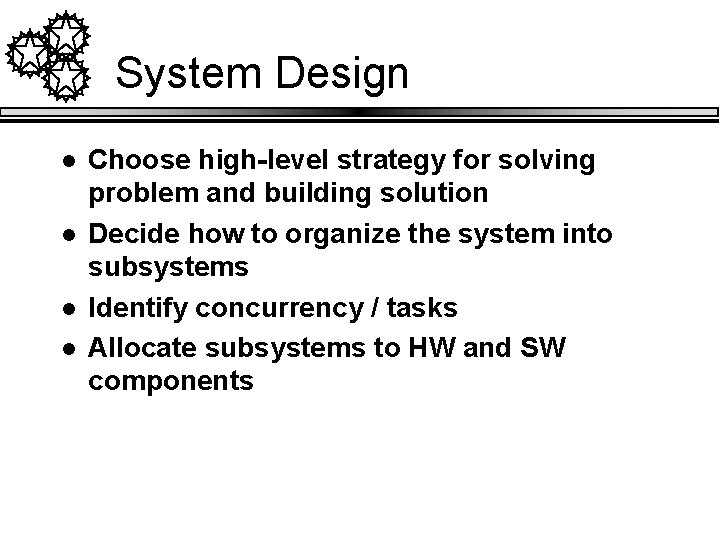 System Design

- Choose high-level strategy for solving problem and building solution
- Decide how to organize the system into subsystems
- Identify concurrency / tasks
- Allocate subsystems to HW and SW components